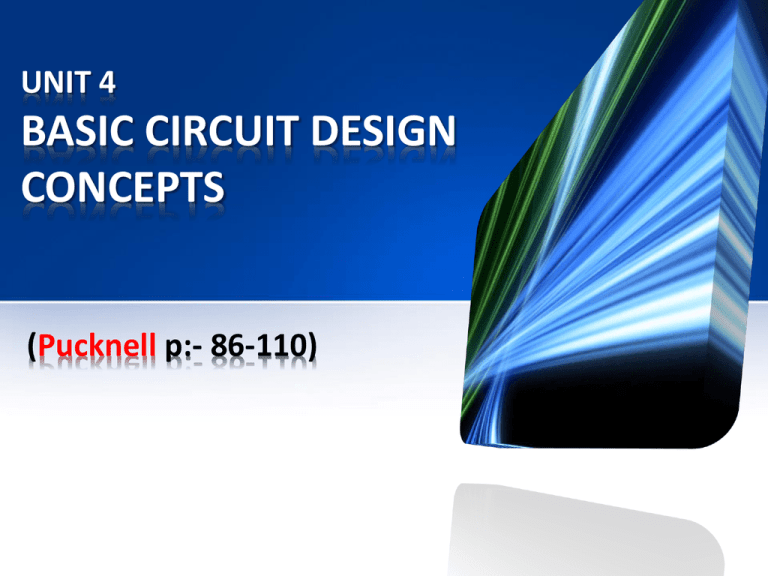 UNIT 4
BASIC CIRCUIT DESIGN CONCEPTS

(Pucknell p:- 86-110)